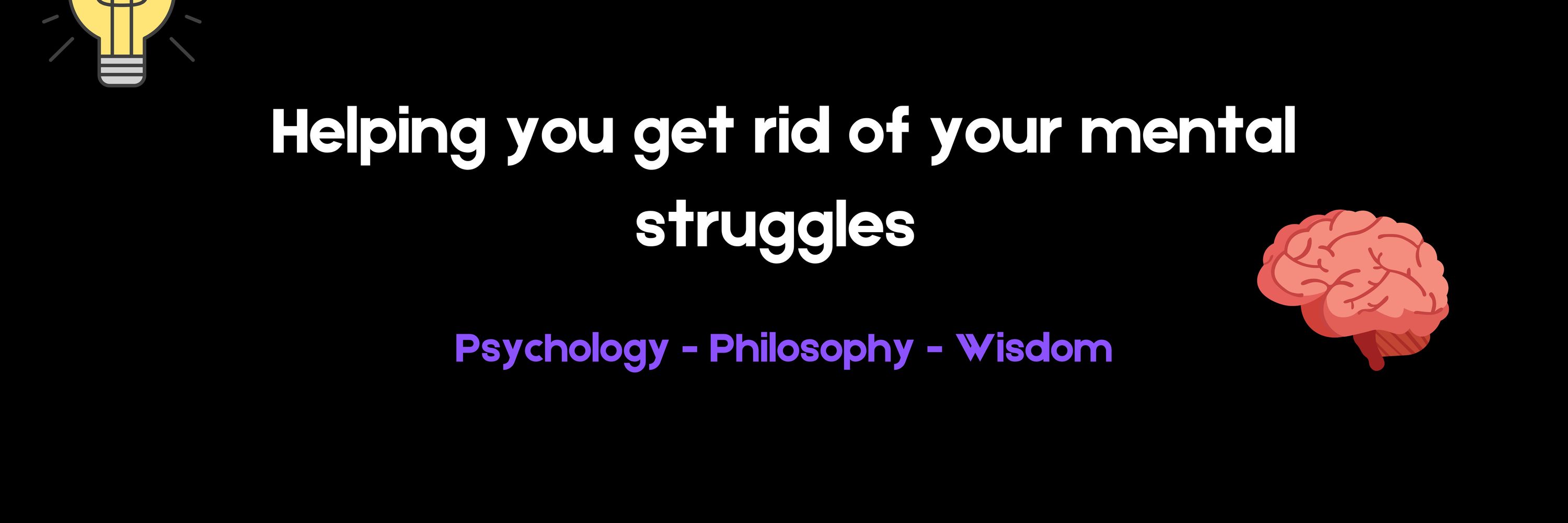 Helping you get rid of your mental struggles

Psychology - Philosophy - Wisdom